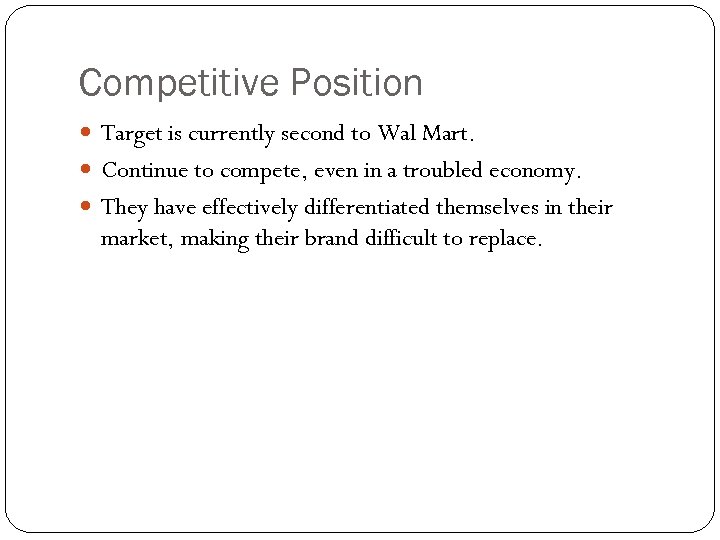 Competitive Position

- Target is currently second to Wal Mart.
- Continue to compete, even in a troubled economy.
- They have effectively differentiated themselves in their market, making their brand difficult to replace.